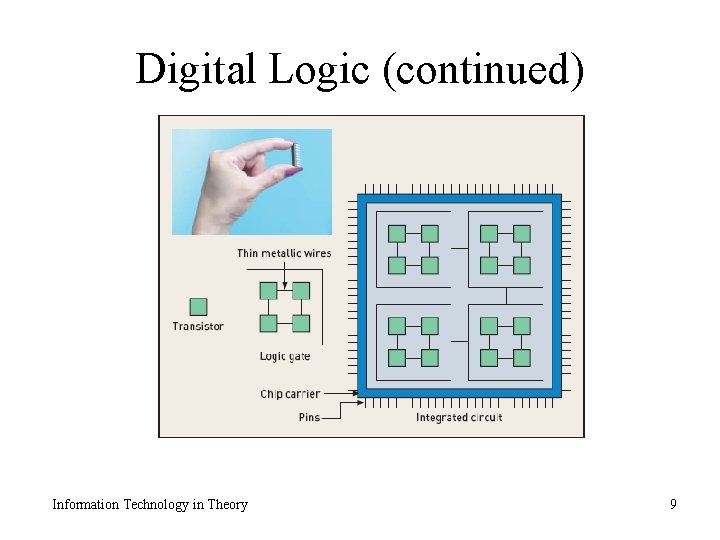 Digital Logic (continued)

Thin metallic wires

Transistor

Logic gate

Chip carrier

Pins

Integrated circuit

Information Technology in Theory

9